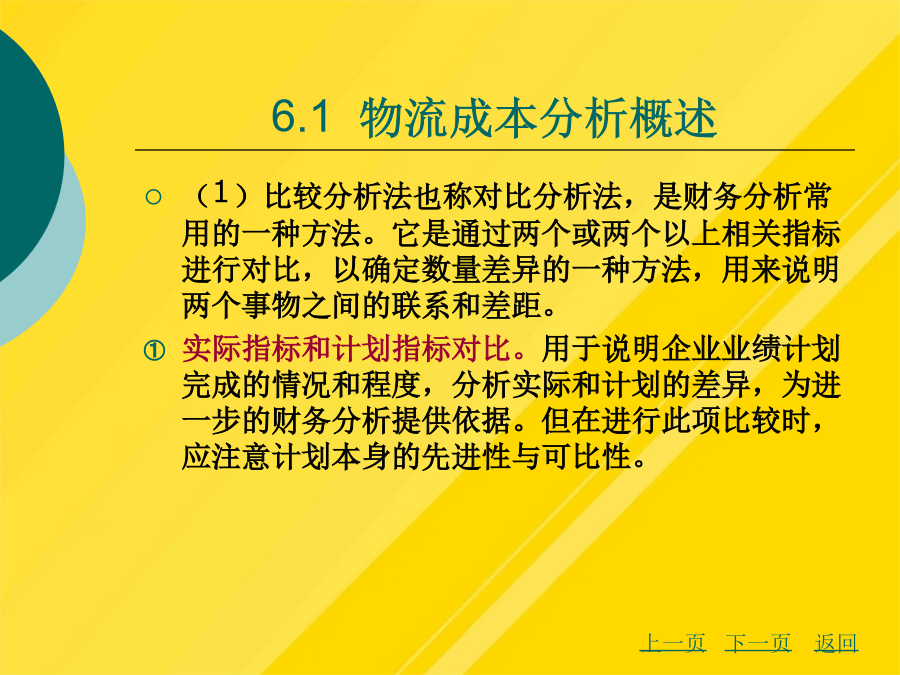 6.1 物流成本分析概述

○ （1）比较分析法也称对比分析法，是财务分析常用的一种方法。它是通过两个或两个以上相关指标进行对比，以确定数量差异的一种方法，用来说明两个事物之间的联系和差距。

① 实际指标和计划指标对比。用于说明企业业绩计划完成的情况和程度，分析实际和计划的差异，为进一步的财务分析提供依据。但在进行此项比较时，应注意计划本身的先进性与可比性。

上一页 下一页 返回